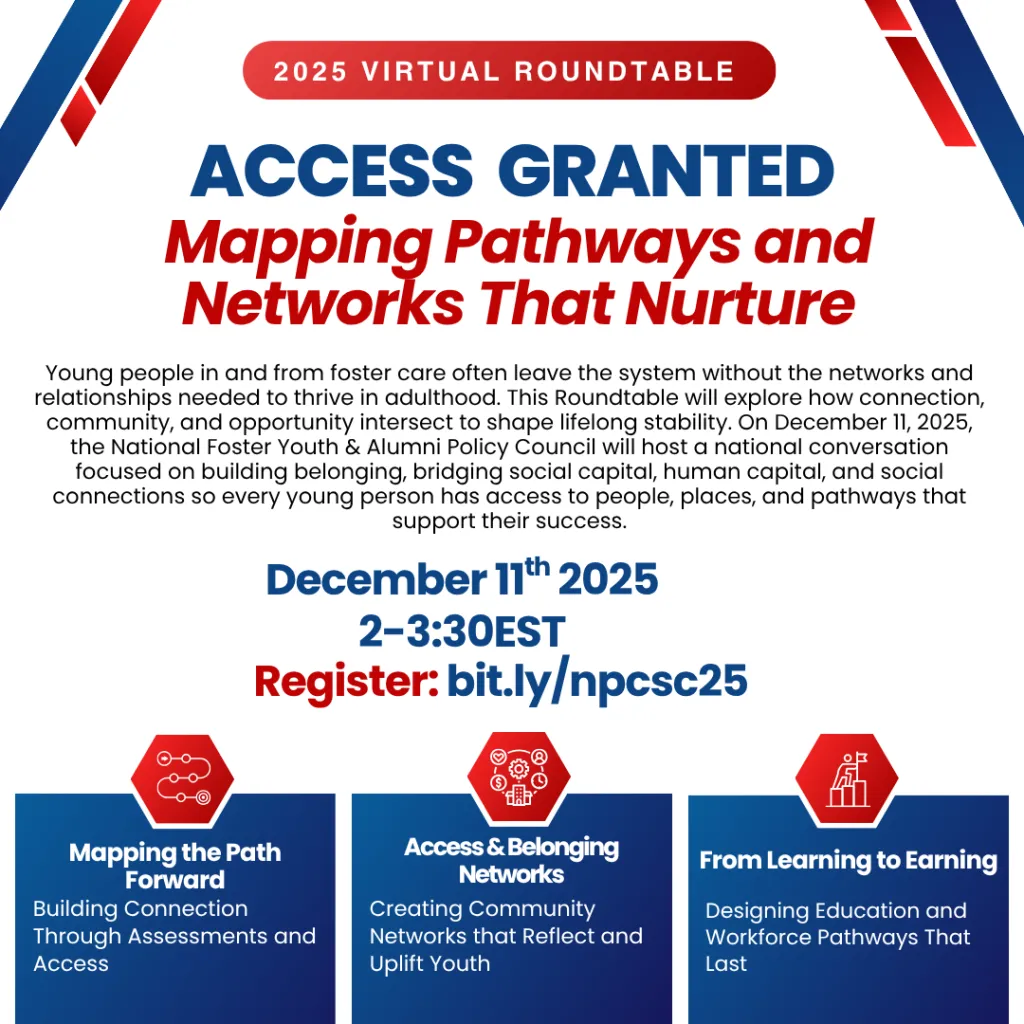 2025 VIRTUAL ROUNDTABLE

ACCESS GRANTED
Mapping Pathways and Networks That Nurture

Young people in and from foster care often leave the system without the networks and relationships needed to thrive in adulthood. This Roundtable will explore how connection, community, and opportunity intersect to shape lifelong stability. On December 11, 2025, the National Foster Youth & Alumni Policy Council will host a national conversation focused on building belonging, bridging social capital, human capital, and social connections so every young person has access to people, places, and pathways that support their success.

December 11$^{th}$ 2025
2-3:30EST
Register: bit.ly/npcsc25

Mapping the Path Forward
Building Connection Through Assessments and Access

Access & Belonging Networks
Creating Community Networks that Reflect and Uplift Youth

From Learning to Earning
Designing Education and Workforce Pathways That Last